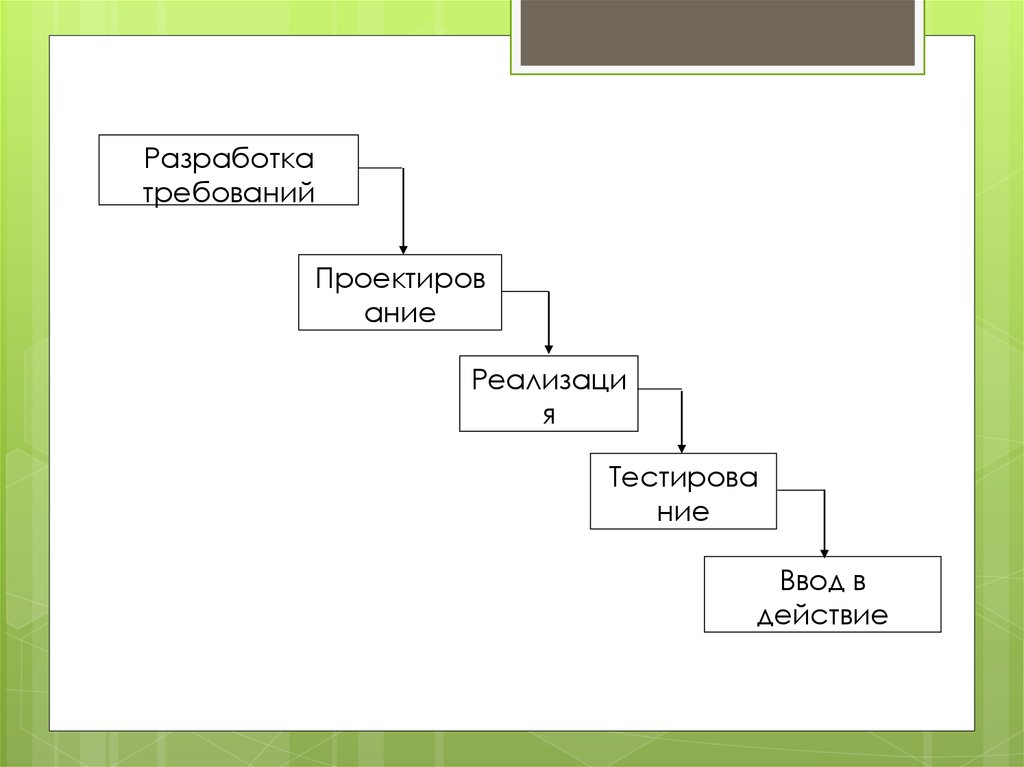 Разработка требований

Проектирование

Реализация

Тестирование

Ввод в действие